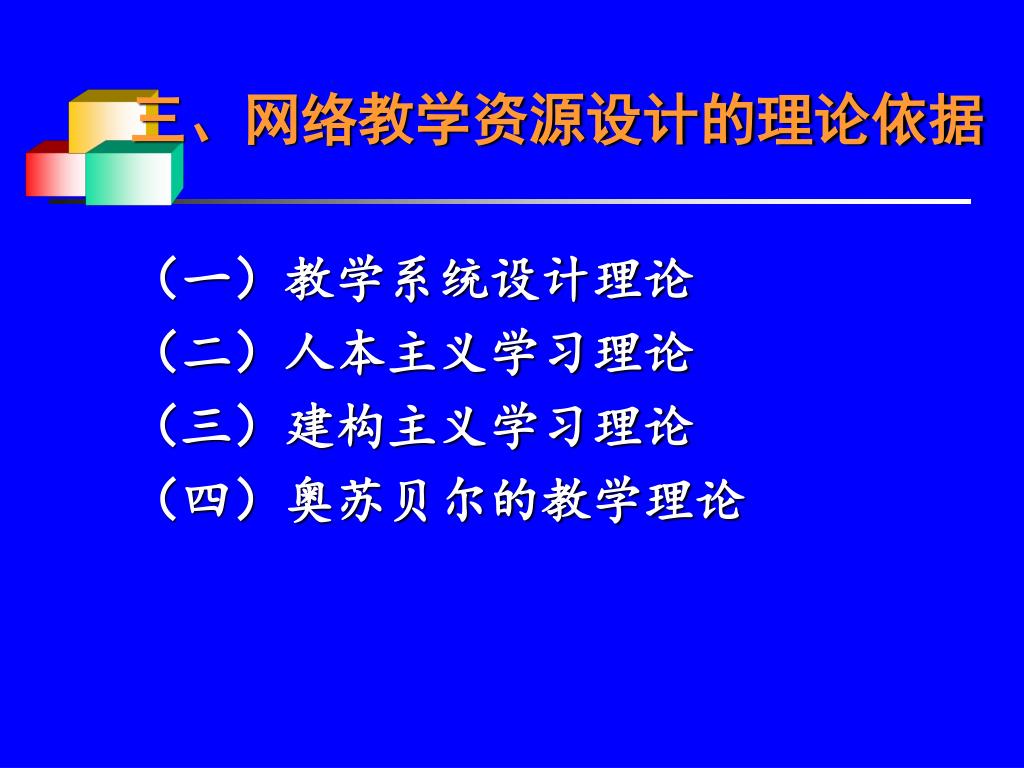 三、网络教学资源设计的理论依据

（一）教学系统设计理论
（二）人本主义学习理论
（三）建构主义学习理论
（四）奥苏贝尔的教学理论